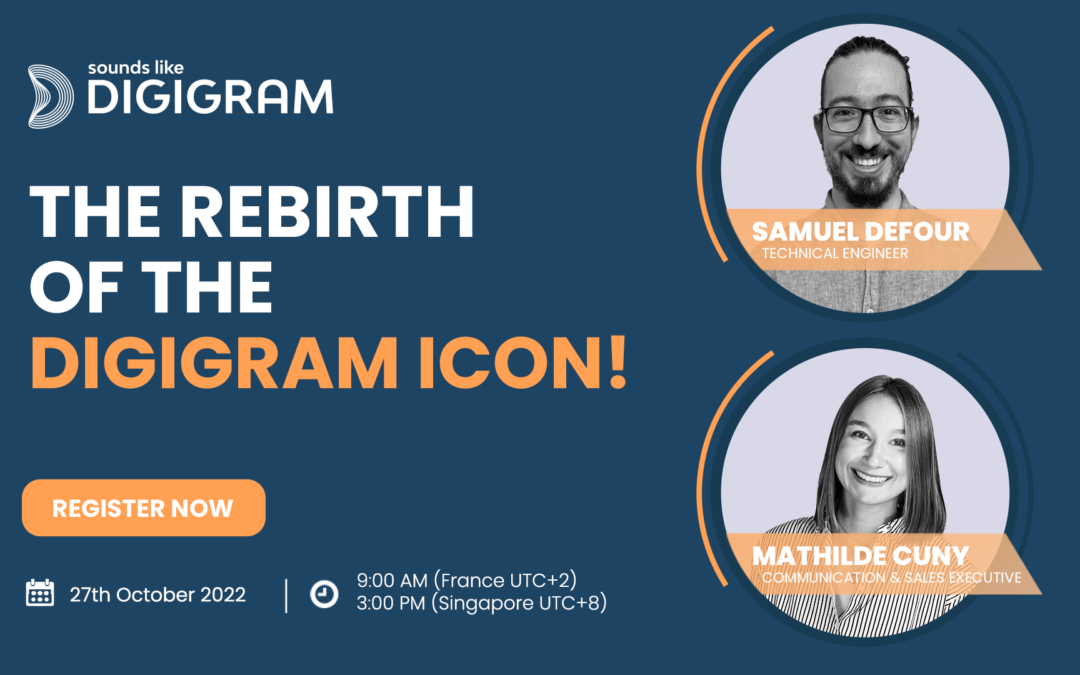 sounds like
DIGIGRAM

THE REBIRTH OF THE DIGIGRAM ICON!

REGISTER NOW

27th October 2022

9:00 AM (France UTC+2)
3:00 PM (Singapore UTC+8)

SAMUEL DEFOUR
TECHNICAL ENGINEER

MATHILDE CUNY
COMMUNICATION & SALES EXECUTIVE